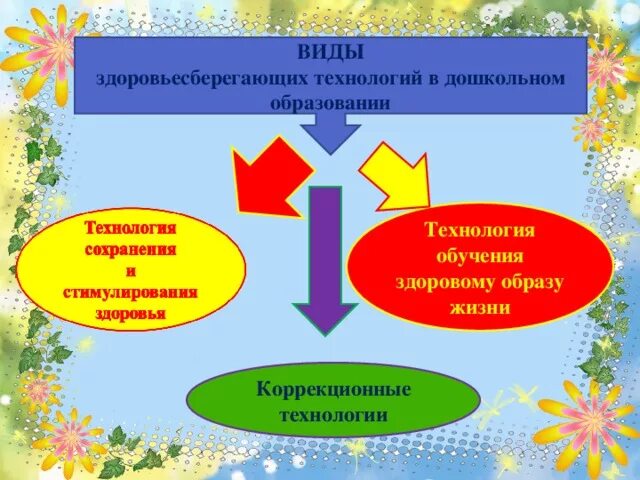 ВИДЫ
здоровьесберегающих технологий в дошкольном образовании

Технология сохранения и стимулирования здоровья

Технология обучения здоровому образу жизни

Коррекционные технологии